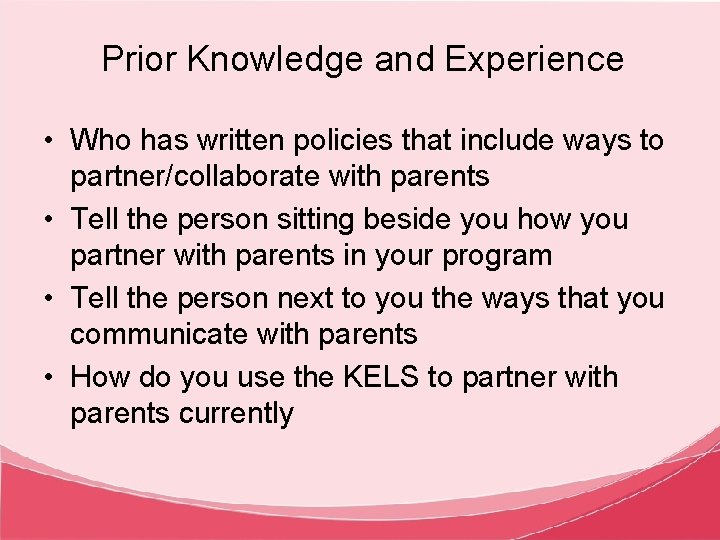 Prior Knowledge and Experience

• Who has written policies that include ways to partner/collaborate with parents
• Tell the person sitting beside you how you partner with parents in your program
• Tell the person next to you the ways that you communicate with parents
• How do you use the KELS to partner with parents currently